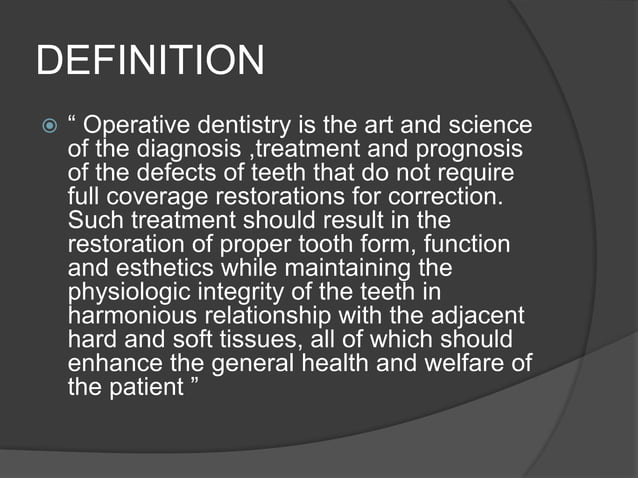 DEFINITION

“ Operative dentistry is the art and science of the diagnosis ,treatment and prognosis of the defects of teeth that do not require full coverage restorations for correction. Such treatment should result in the restoration of proper tooth form, function and esthetics while maintaining the physiologic integrity of the teeth in harmonious relationship with the adjacent hard and soft tissues, all of which should enhance the general health and welfare of the patient ”